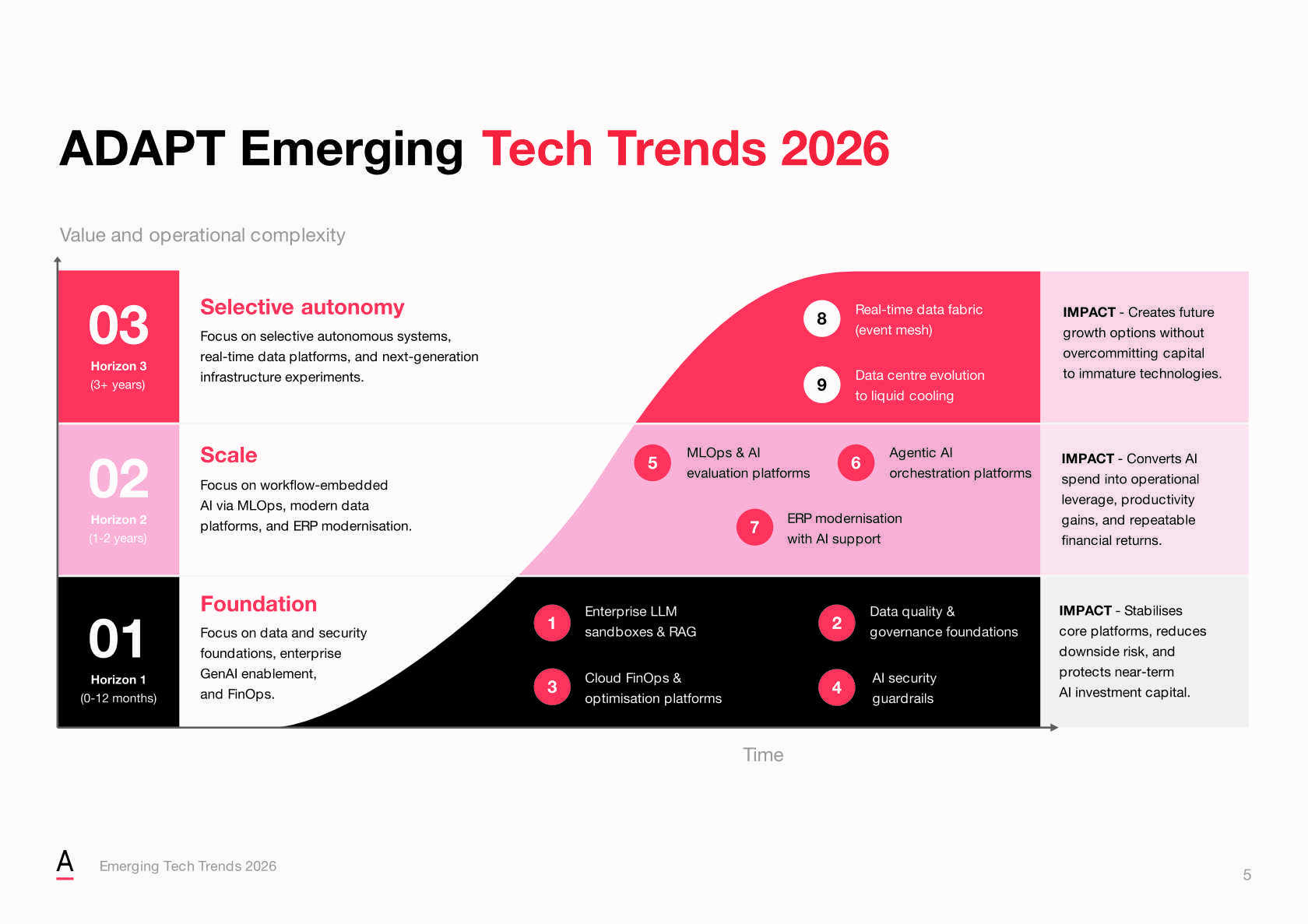 ADAPT Emerging Tech Trends 2026

Value and operational complexity

03
Horizon 3
(3+ years)

Selective autonomy
Focus on selective autonomous systems, real-time data platforms, and next-generation infrastructure experiments.

8 Real-time data fabric (event mesh)

9 Data centre evolution to liquid cooling

IMPACT - Creates future growth options without overcommitting capital to immature technologies.

02
Horizon 2
(1-2 years)

Scale
Focus on workflow-embedded AI via MLOps, modern data platforms, and ERP modernisation.

5 MLOps & AI evaluation platforms

6 Agentic AI orchestration platforms

7 ERP modernisation with AI support

IMPACT - Converts AI spend into operational leverage, productivity gains, and repeatable financial returns.

01
Horizon 1
(0-12 months)

Foundation
Focus on data and security foundations, enterprise GenAI enablement, and FinOps.

1 Enterprise LLM sandboxes & RAG

2 Data quality & governance foundations

3 Cloud FinOps & optimisation platforms

4 AI security guardrails

IMPACT - Stabilises core platforms, reduces downside risk, and protects near-term AI investment capital.

Time

A Emerging Tech Trends 2026

5